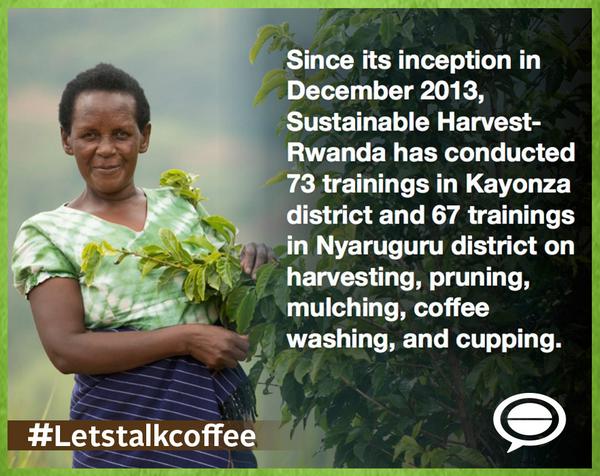 Since its inception in December 2013, Sustainable Harvest-Rwanda has conducted 73 trainings in Kayonza district and 67 trainings in Nyaruguru district on harvesting, pruning, mulching, coffee washing, and cupping.

#Letstalkcoffee